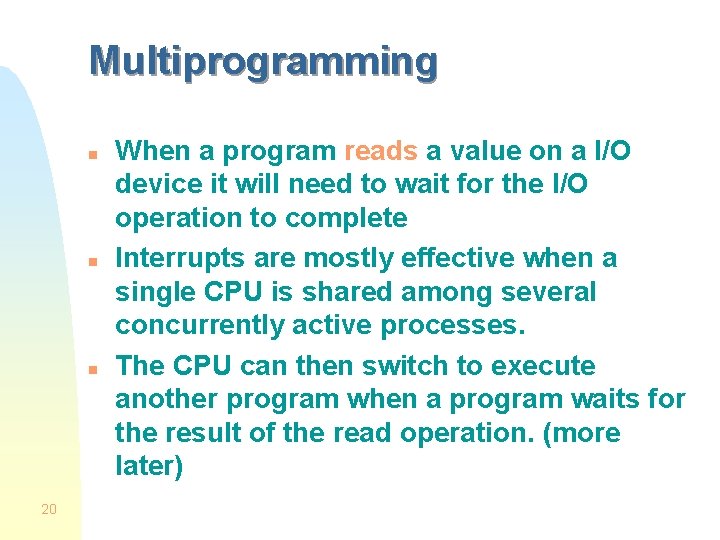 Multiprogramming

- When a program reads a value on a I/O device it will need to wait for the I/O operation to complete
- Interrupts are mostly effective when a single CPU is shared among several concurrently active processes.
- The CPU can then switch to execute another program when a program waits for the result of the read operation. (more later)

20